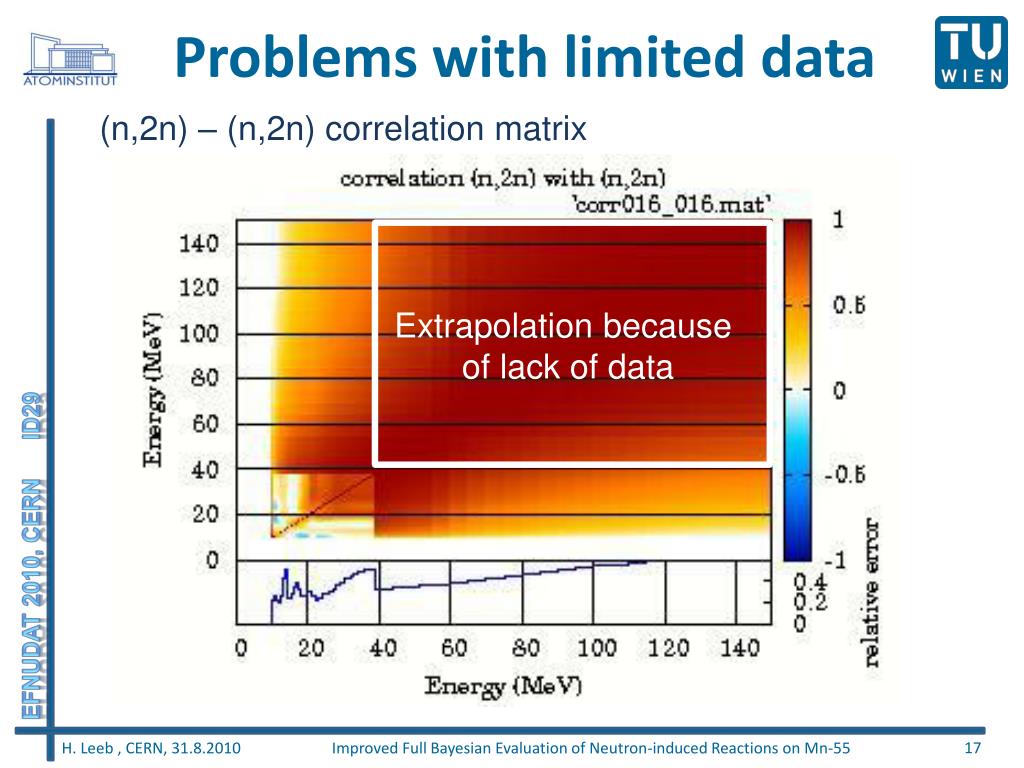 ATOMINSTITUT

Problems with limited data

TU WIEN

(n,2n) – (n,2n) correlation matrix

correlation (n,2n) with (n,2n)
'corr016_016.mat'

Extrapolation because of lack of data

Energy (MeV)

140
120
100
80
60
40
20
0

1
0.5
0
-0.5
-1

0.4
0.2
0

relative error

0 20 40 60 80 100 120 140

Energy (MeV)

EFNUDAT 2010, CERN ID29

H. Leeb , CERN, 31.8.2010

Improved Full Bayesian Evaluation of Neutron-induced Reactions on Mn-55

17